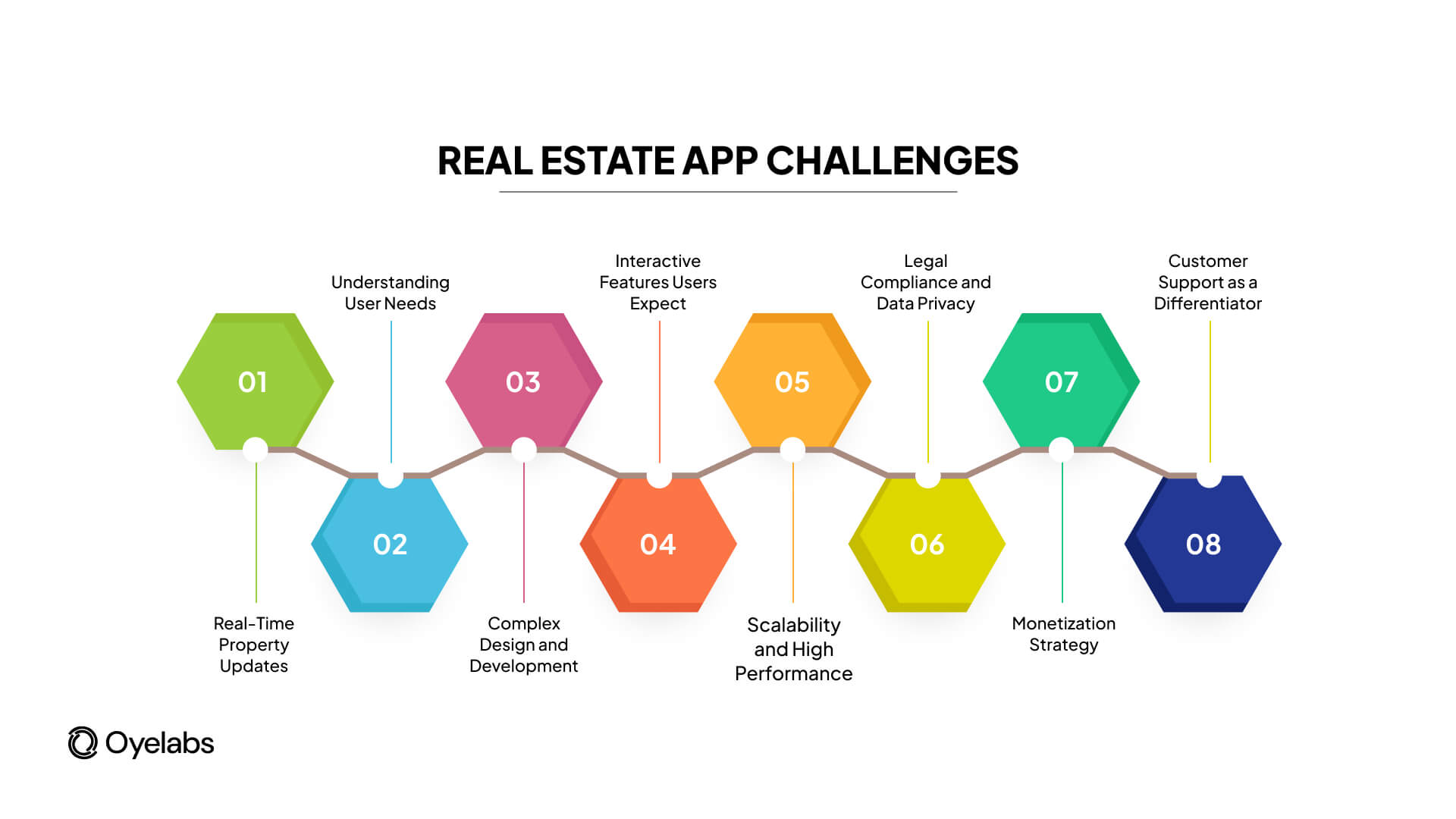 REAL ESTATE APP CHALLENGES

01
Real-Time Property Updates

02
Understanding User Needs

03
Complex Design and Development

04
Interactive Features Users Expect

05
Scalability and High Performance

06
Legal Compliance and Data Privacy

07
Monetization Strategy

08
Customer Support as a Differentiator

Oyelabs